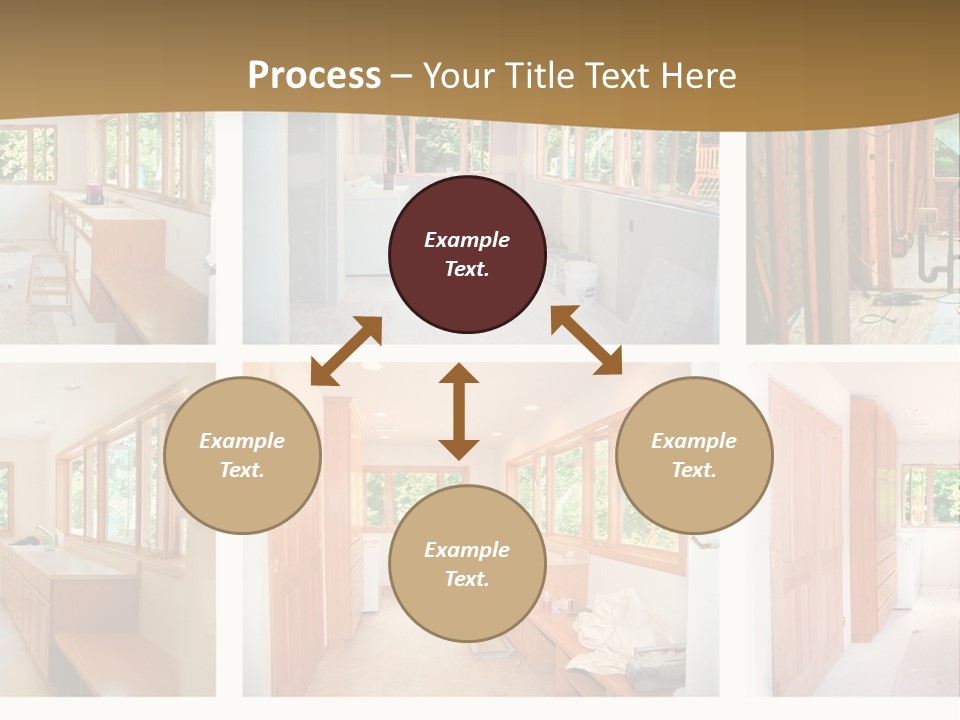 Process – Your Title Text Here

Example Text.

Example Text.

Example Text.

Example Text.